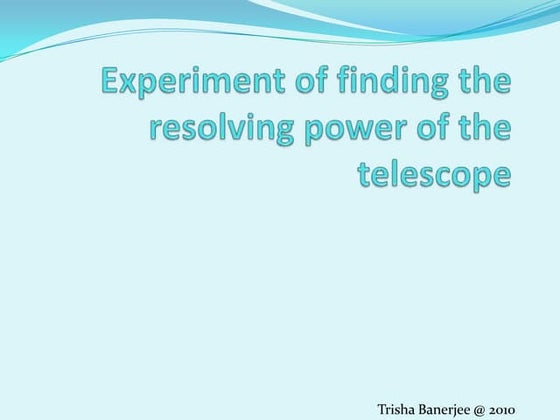 Experiment of finding the resolving power of the telescope

Trisha Banerjee @ 2010